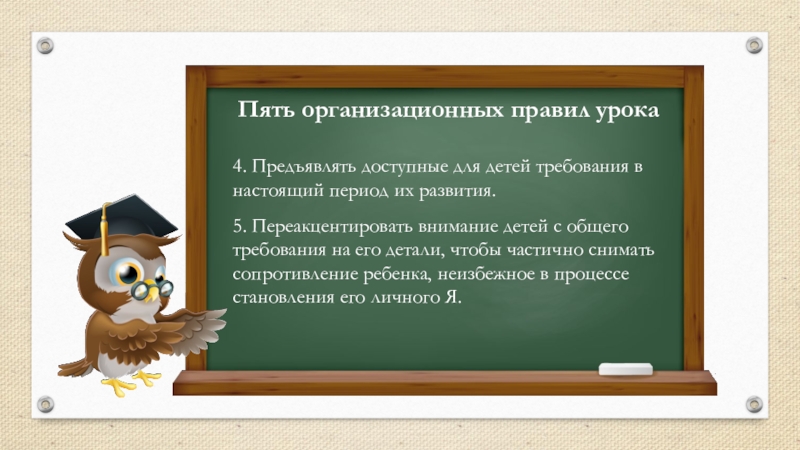 Пять организационных правил урока

4. Предъявлять доступные для детей требования в настоящий период их развития.

5. Переакцентировать внимание детей с общего требования на его детали, чтобы частично снимать сопротивление ребенка, неизбежное в процессе становления его личного Я.